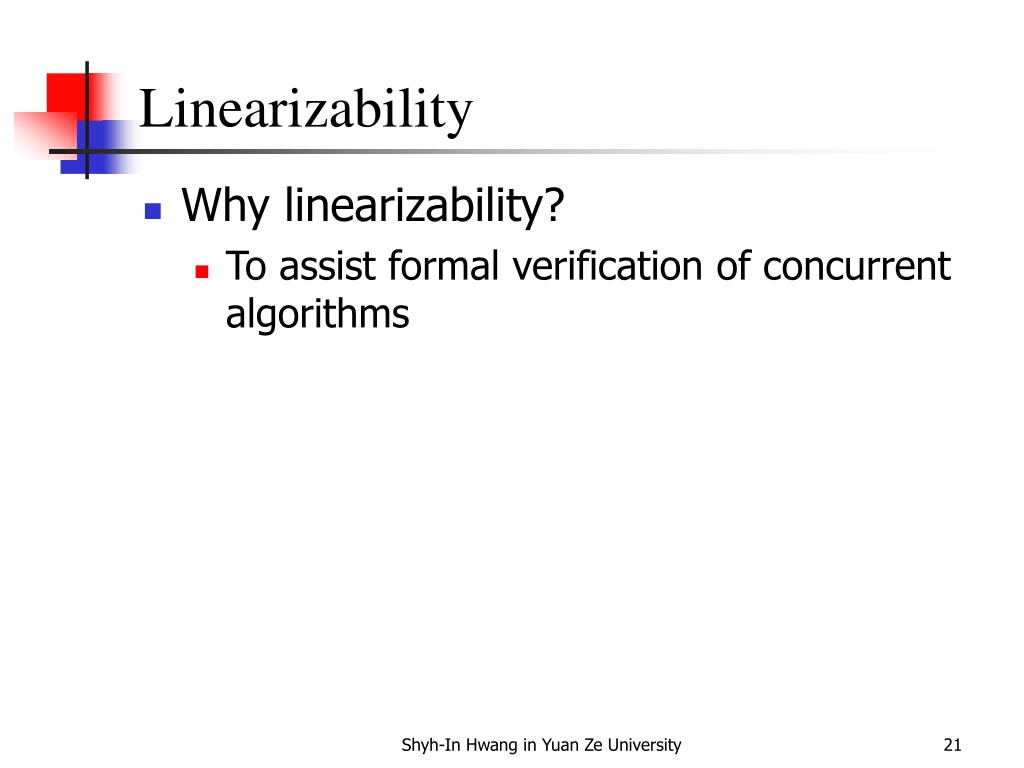 Linearizability

Why linearizability?

To assist formal verification of concurrent algorithms

Shyh-In Hwang in Yuan Ze University

21